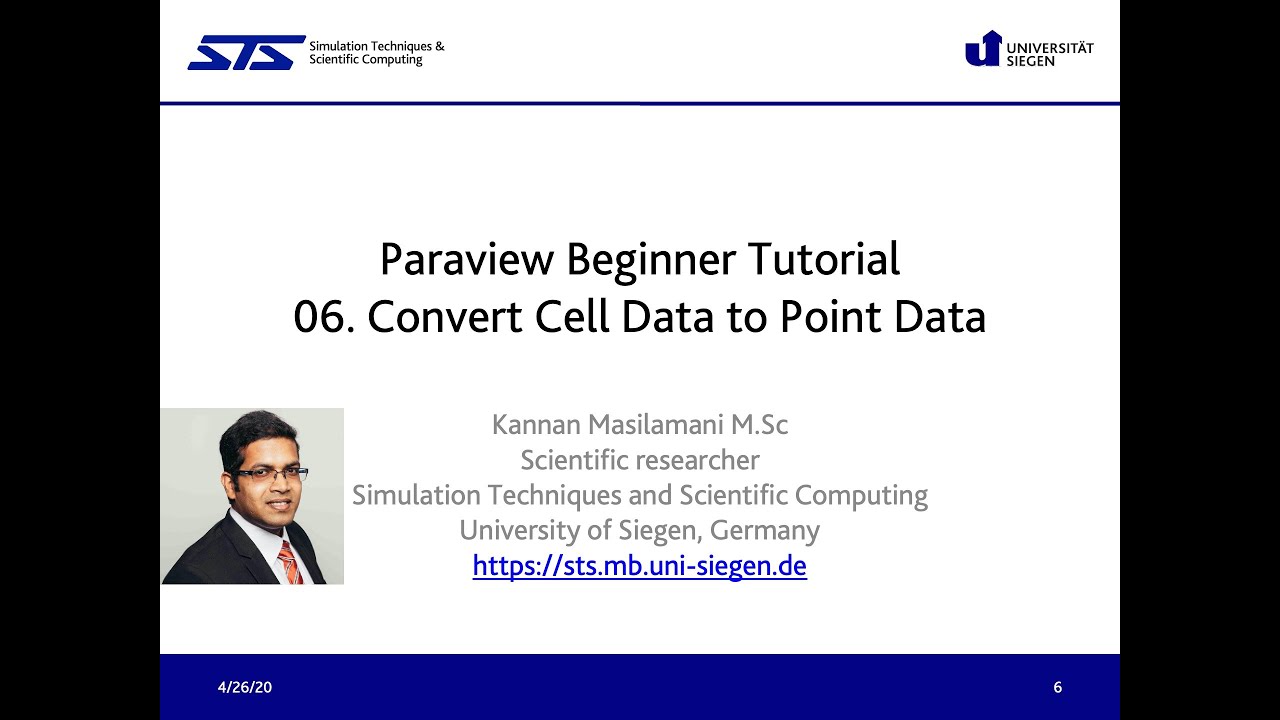 STS Simulation Techniques & Scientific Computing

UNIVERSITÄT SIEGEN

Paraview Beginner Tutorial
06. Convert Cell Data to Point Data

Kannan Masilamani M.Sc
Scientific researcher
Simulation Techniques and Scientific Computing
University of Siegen, Germany
https://sts.mb.uni-siegen.de

4/26/20

6